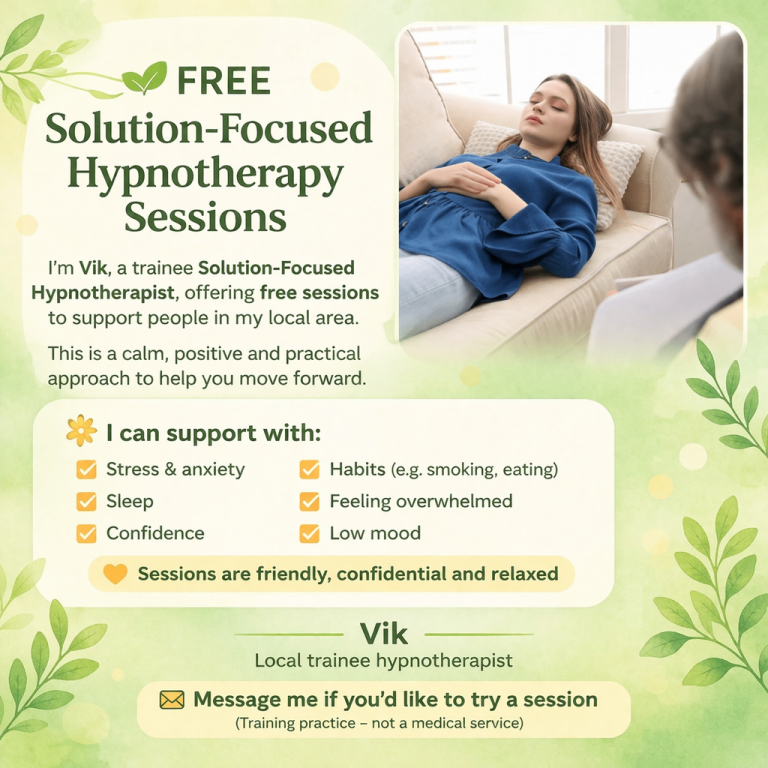 FREE
Solution-Focused Hypnotherapy Sessions

I'm Vik, a trainee Solution-Focused Hypnotherapist, offering free sessions to support people in my local area.

This is a calm, positive and practical approach to help you move forward.

I can support with:

Stress & anxiety
Sleep
Confidence
Habits (e.g. smoking, eating)
Feeling overwhelmed
Low mood

Sessions are friendly, confidential and relaxed

Vik
Local trainee hypnotherapist

Message me if you'd like to try a session
(Training practice – not a medical service)